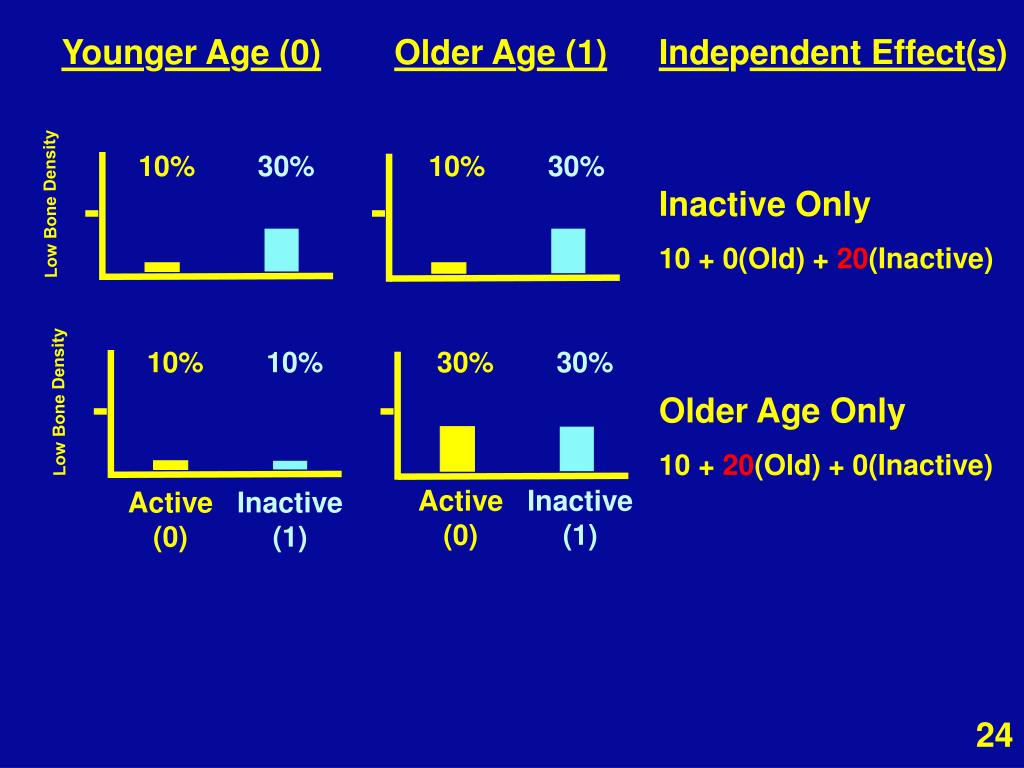 Younger Age (0)

Older Age (1)

Independent Effect(s)

Low Bone Density

10%

30%

10%

30%

Inactive Only

10 + 0(Old) + 20(Inactive)

Low Bone Density

10%

10%

30%

30%

Older Age Only

10 + 20(Old) + 0(Inactive)

Active (0)

Inactive (1)

Active (0)

Inactive (1)

24